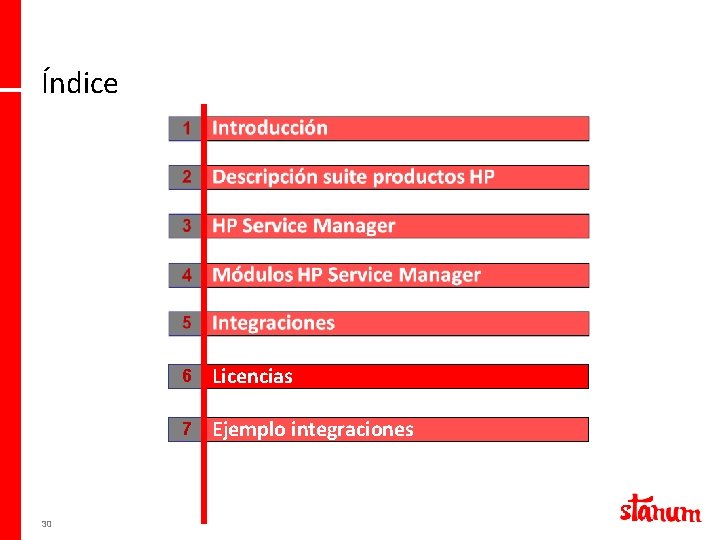 Índice

1 Introducción

2 Descripción suite productos HP

3 HP Service Manager

4 Módulos HP Service Manager

5 Integraciones

6 Licencias

7 Ejemplo integraciones

30

stanum